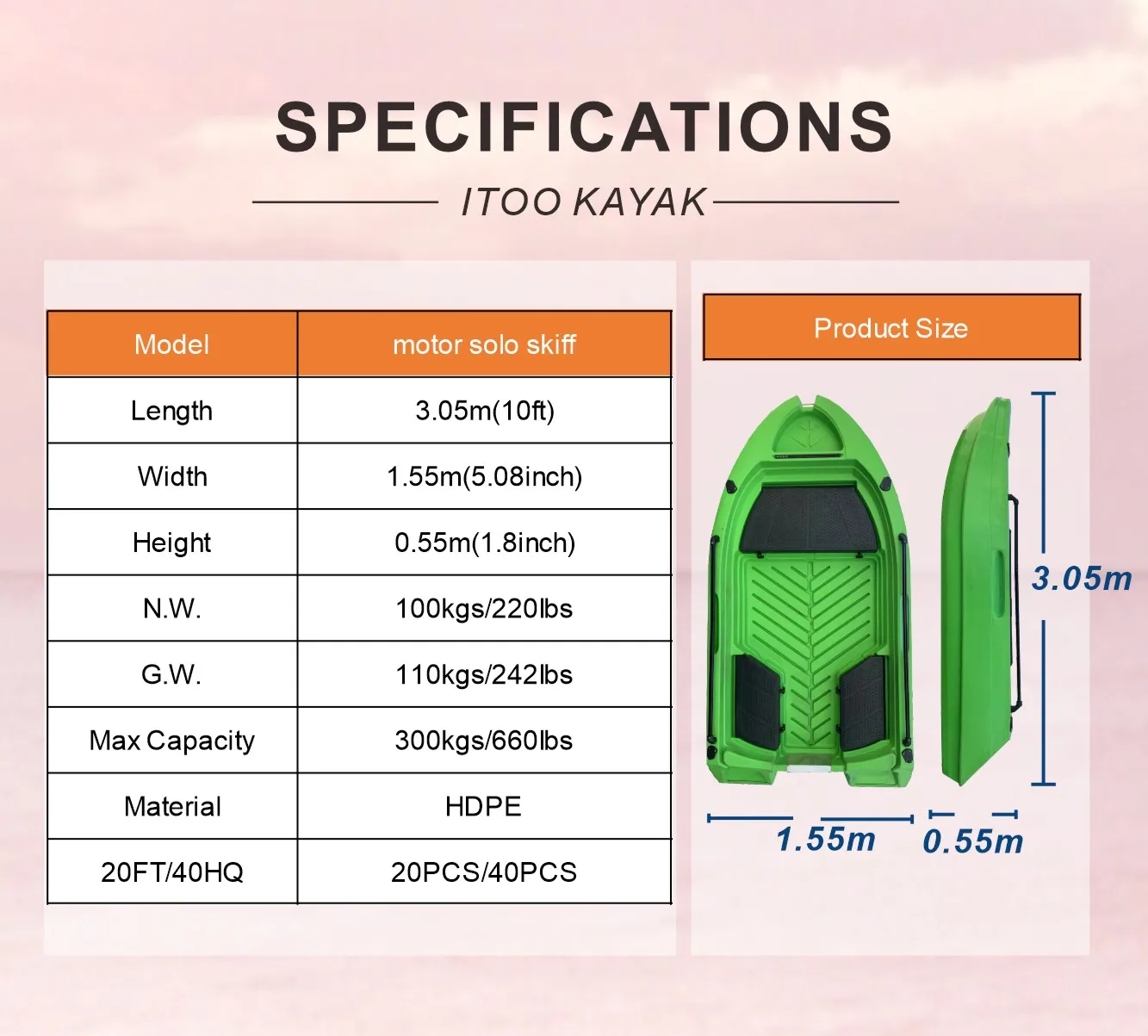 SPECIFICATIONS

ITOO KAYAK

| Model | motor solo skiff |
|---|---|
| Length | 3.05m(10ft) |
| Width | 1.55m(5.08inch) |
| Height | 0.55m(1.8inch) |
| N.W. | 100kgs/220lbs |
| G.W. | 110kgs/242lbs |
| Max Capacity | 300kgs/660lbs |
| Material | HDPE |
| 20FT/40HQ | 20PCS/40PCS |

Product Size

3.05m

1.55m

0.55m